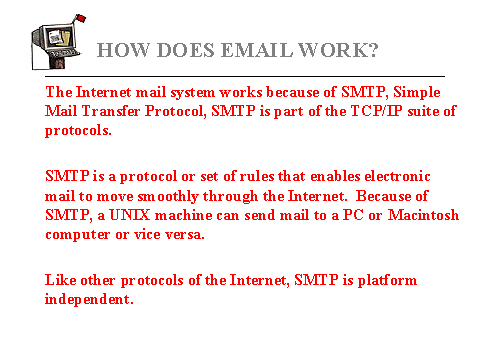 HOW DOES EMAIL WORK?

The Internet mail system works because of SMTP, Simple Mail Transfer Protocol, SMTP is part of the TCP/IP suite of protocols.

SMTP is a protocol or set of rules that enables electronic mail to move smoothly through the Internet. Because of SMTP, a UNIX machine can send mail to a PC or Macintosh computer or vice versa.

Like other protocols of the Internet, SMTP is platform independent.